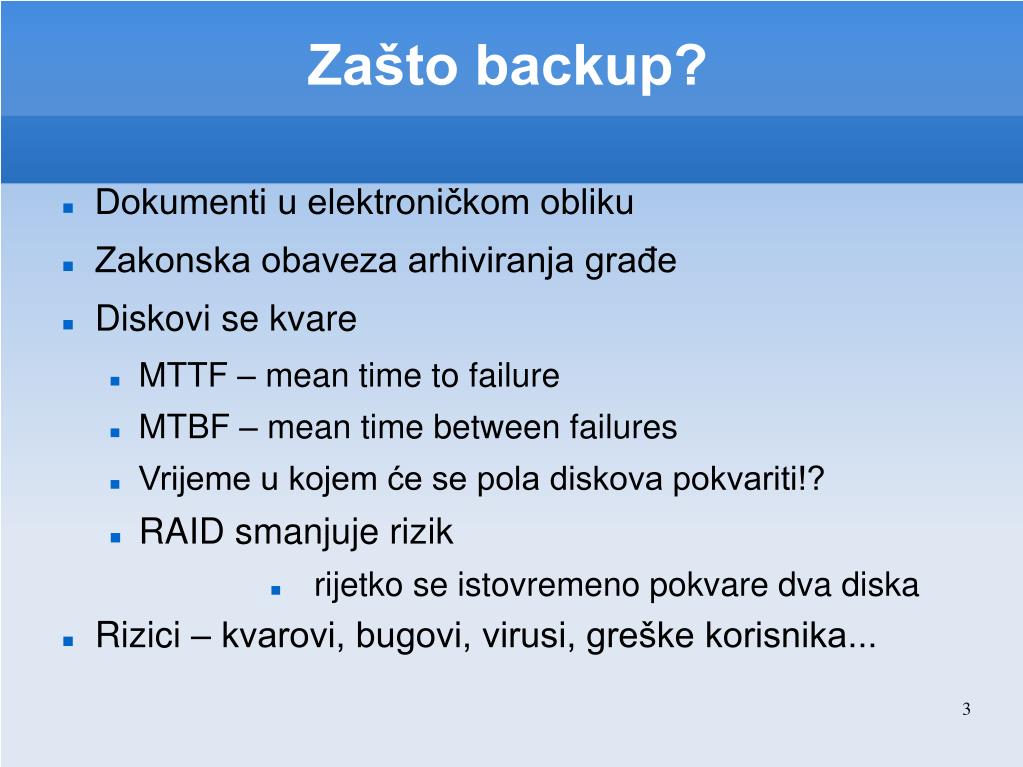 Zašto backup?

- Dokumenti u elektroničkom obliku
- Zakonska obaveza arhiviranja građe
- Diskovi se kvare
  - MTTF – mean time to failure
  - MTBF – mean time between failures
  - Vrijeme u kojem će se pola diskova pokvariti!?
  - RAID smanjuje rizik
    - rijetko se istovremeno pokvare dva diska
- Rizici – kvarovi, bugovi, virusi, greške korisnika...

3